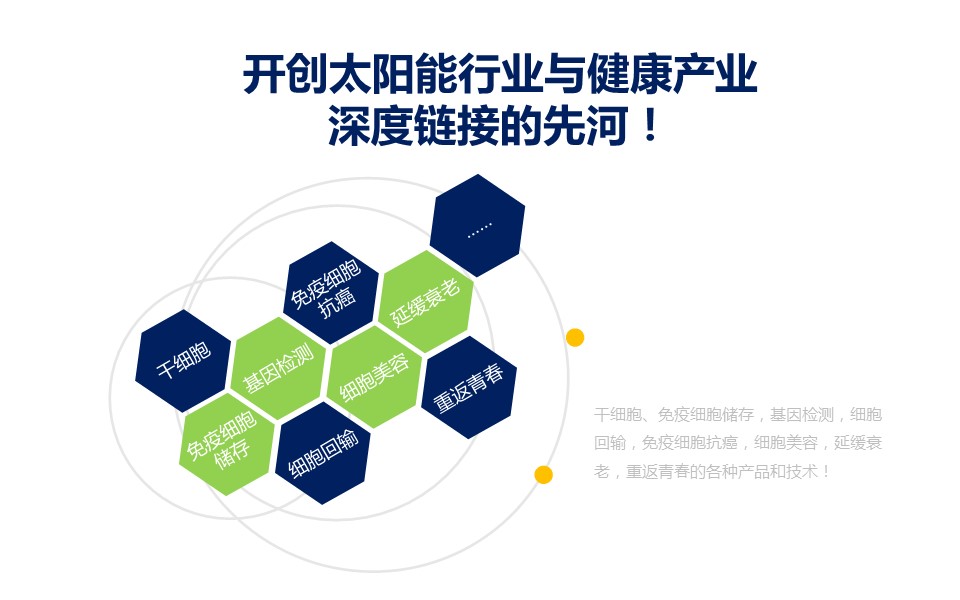 开创太阳能行业与健康产业
深度链接的先河！

……

免疫细胞抗癌

延缓衰老

干细胞

基因检测

细胞美容

重返青春

免疫细胞储存

细胞回输

干细胞、免疫细胞储存，基因检测，细胞回输，免疫细胞抗癌，细胞美容，延缓衰老，重返青春的各种产品和技术！